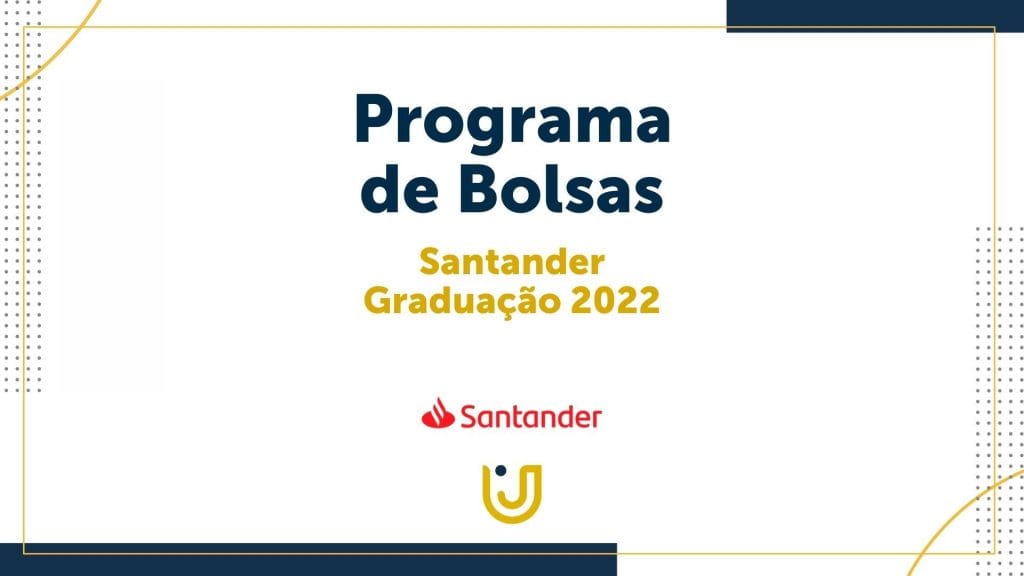 Programa de Bolsas

Santander Graduação 2022

Santander